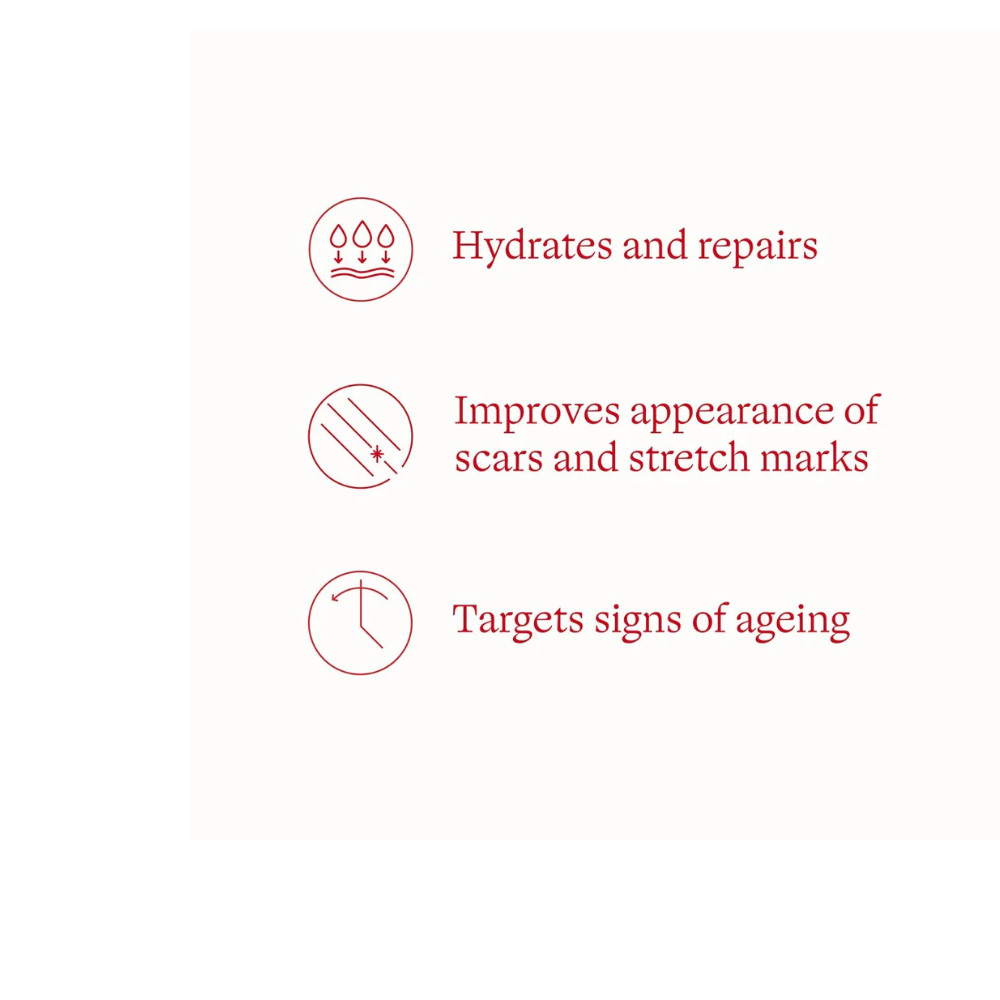 Hydrates and repairs

Improves appearance of scars and stretch marks

Targets signs of ageing